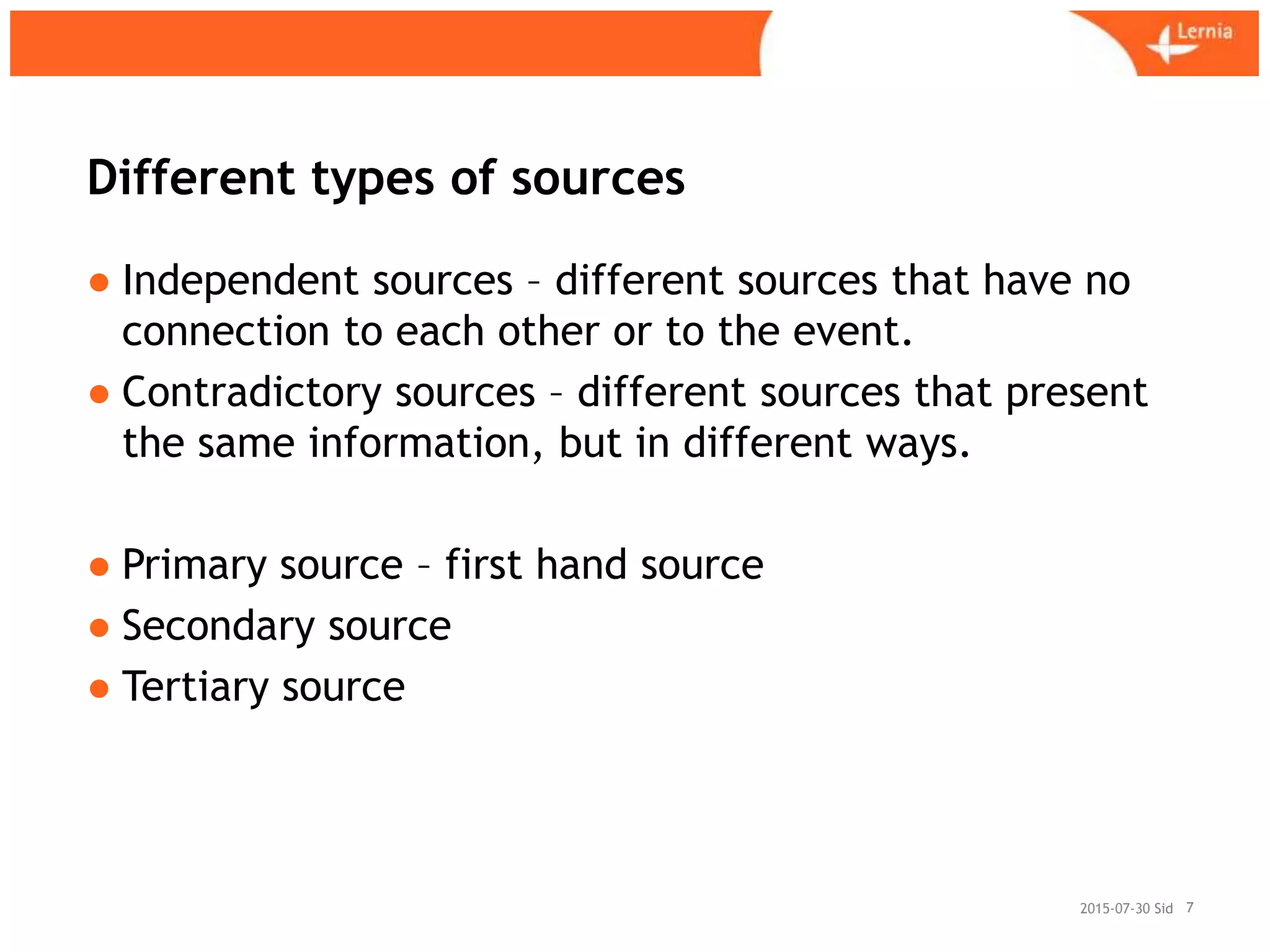 Lernia

Different types of sources

● Independent sources – different sources that have no connection to each other or to the event.
● Contradictory sources – different sources that present the same information, but in different ways.

● Primary source – first hand source
● Secondary source
● Tertiary source

2015-07-30 Sid 7